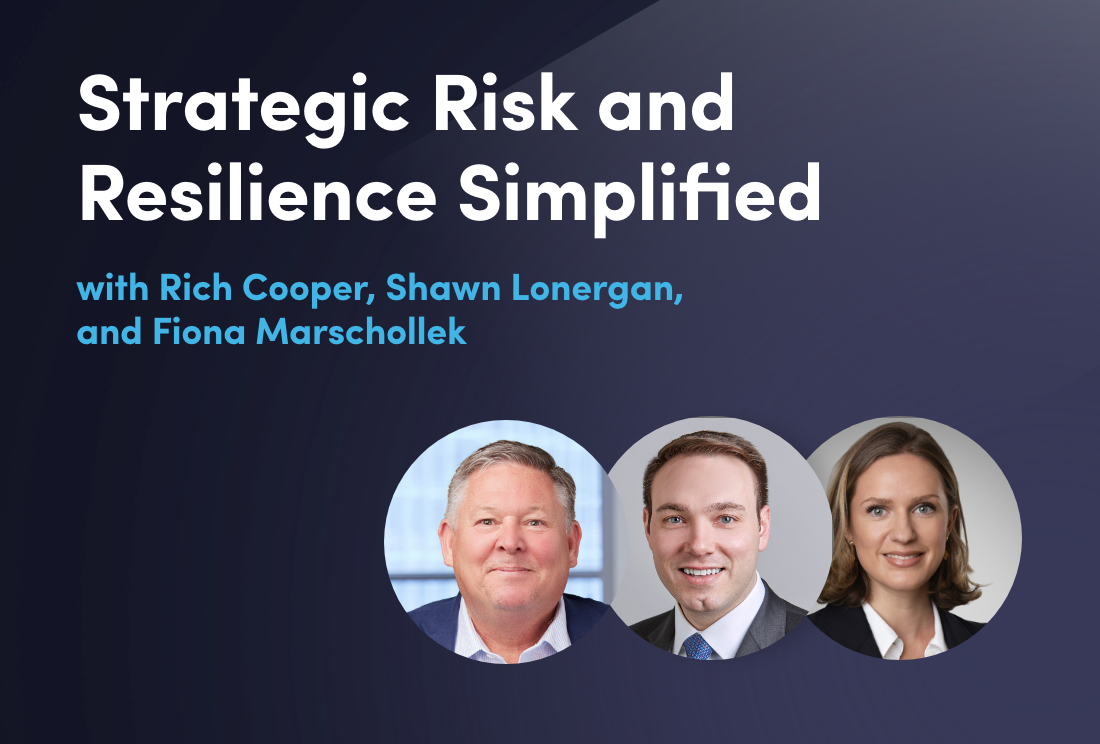 Strategic Risk and Resilience Simplified

with Rich Cooper, Shawn Lonergan, and Fiona Marschollek